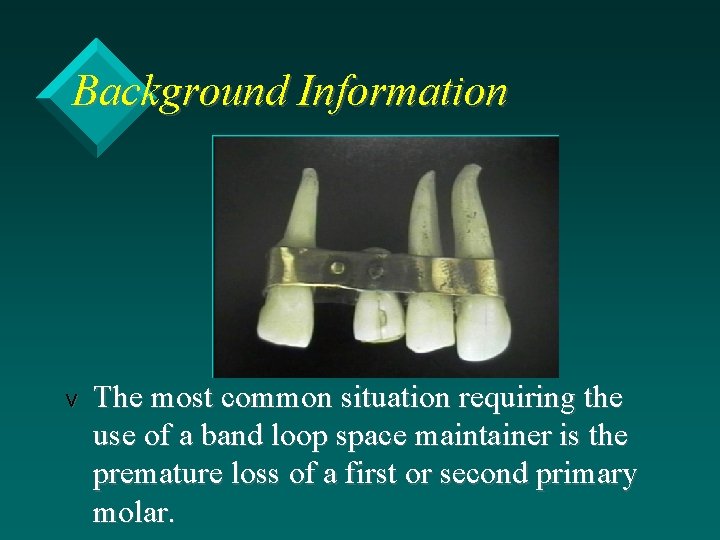 Background Information

v The most common situation requiring the use of a band loop space maintainer is the premature loss of a first or second primary molar.